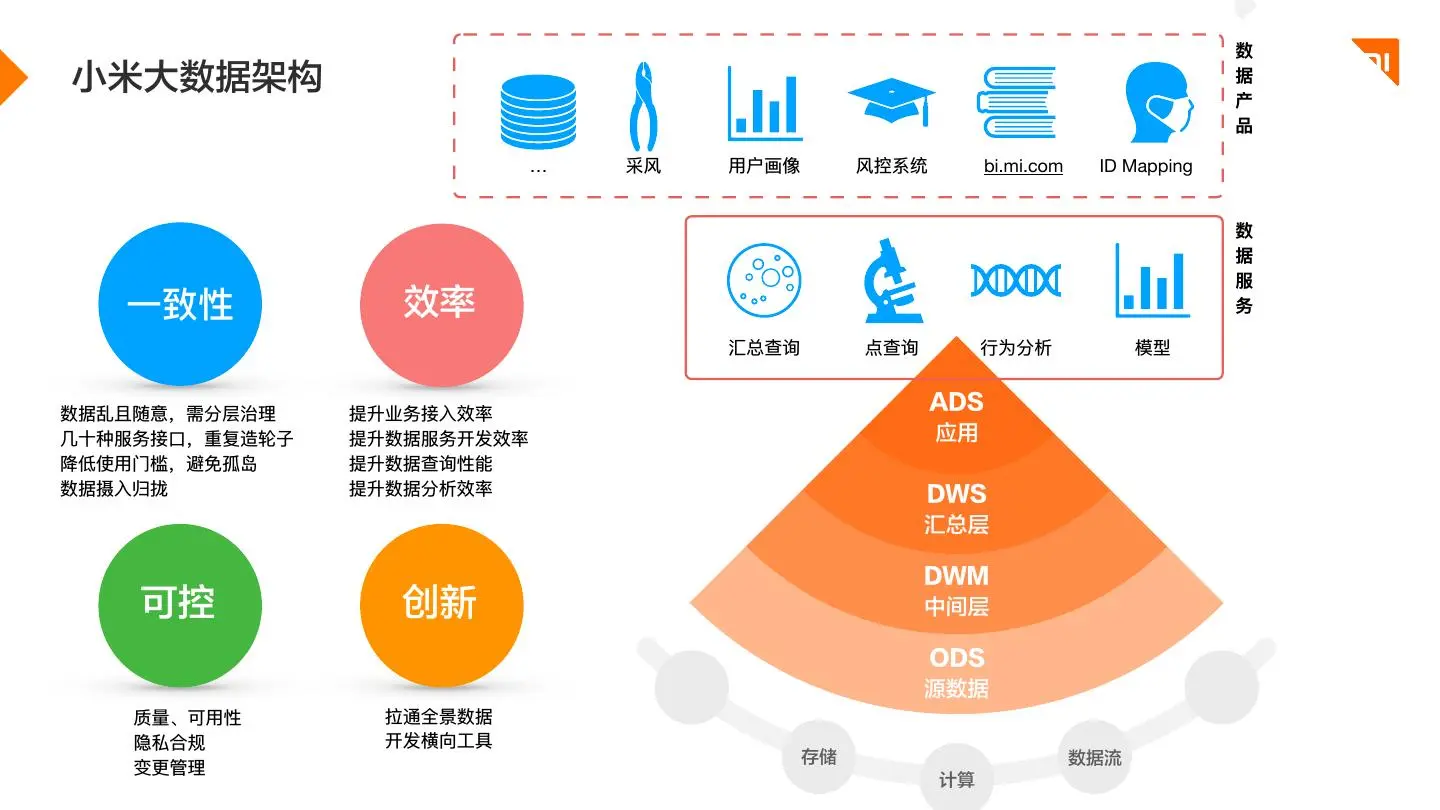 小米大数据架构

…
采风
用户画像
风控系统
bi.mi.com
ID Mapping

数据产品

汇总查询
点查询
行为分析
模型

数据服务

一致性

数据乱且随意，需分层治理
几十种服务接口，重复造轮子
降低使用门槛，避免孤岛
数据摄入归拢

效率

提升业务接入效率
提升数据服务开发效率
提升数据查询性能
提升数据分析效率

可控

质量、可用性
隐私合规
变更管理

创新

拉通全景数据
开发横向工具

ADS
应用
DWS
汇总层
DWM
中间层
ODS
源数据

存储
计算
数据流